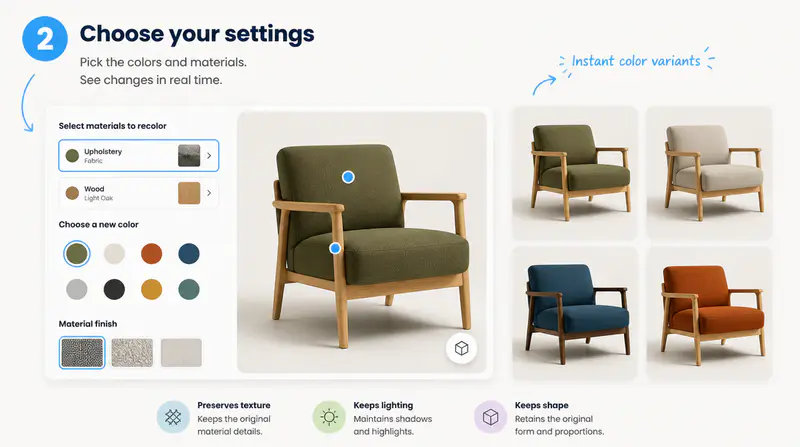 2 Choose your settings

Pick the colors and materials.
See changes in real time.

Instant color variants

Select materials to recolor

Upholstery
Fabric

Wood
Light Oak

Choose a new color

Material finish

Preserves texture
Keeps the original material details.

Keeps lighting
Maintains shadows and highlights.

Keeps shape
Retains the original form and proportions.